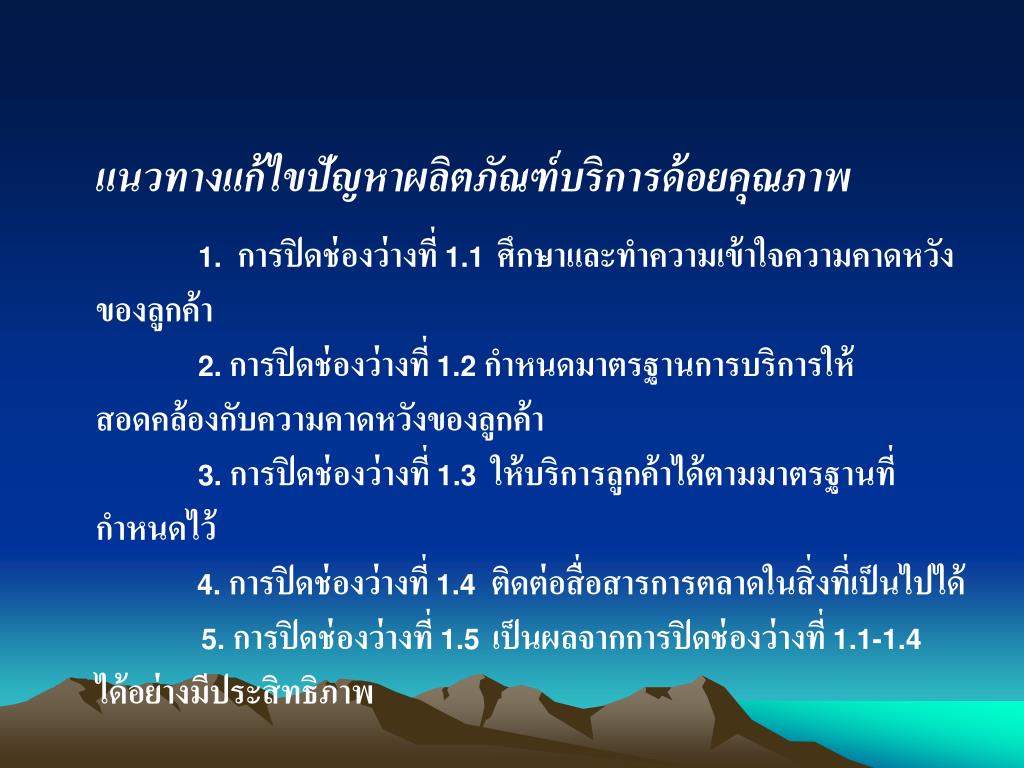 แนวทางแก้ไขปัญหาผลิตภัณฑ์บริการด้อยคุณภาพ

1. การปิดช่องว่างที่ 1.1 ศึกษาและทำความเข้าใจความคาดหวังของลูกค้า

2. การปิดช่องว่างที่ 1.2 กำหนดมาตรฐานการบริการให้สอดคล้องกับความคาดหวังของลูกค้า

3. การปิดช่องว่างที่ 1.3 ให้บริการลูกค้าได้ตามมาตรฐานที่กำหนดไว้

4. การปิดช่องว่างที่ 1.4 ติดต่อสื่อสารการตลาดในสิ่งที่เป็นไปได้

5. การปิดช่องว่างที่ 1.5 เป็นผลจากการปิดช่องว่างที่ 1.1-1.4 ได้อย่างมีประสิทธิภาพ